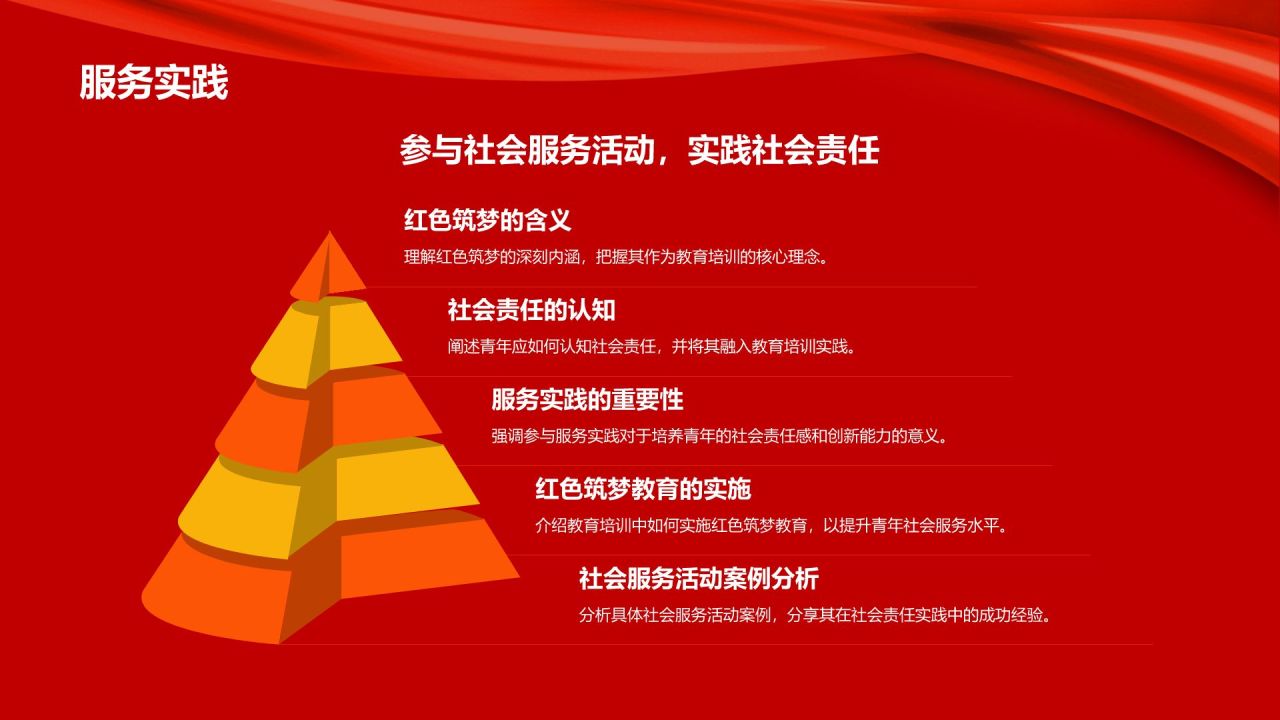 服务实践

参与社会服务活动，实践社会责任

红色筑梦的含义

理解红色筑梦的深刻内涵，把握其作为教育培训的核心理念。

社会责任的认知

阐述青年应如何认知社会责任，并将其融入教育培训实践。

服务实践的重要性

强调参与服务实践对于培养青年的社会责任感和创新能力的意义。

红色筑梦教育的实施

介绍教育培训中如何实施红色筑梦教育，以提升青年社会服务水平。

社会服务活动案例分析

分析具体社会服务活动案例，分享其在社会责任实践中的成功经验。